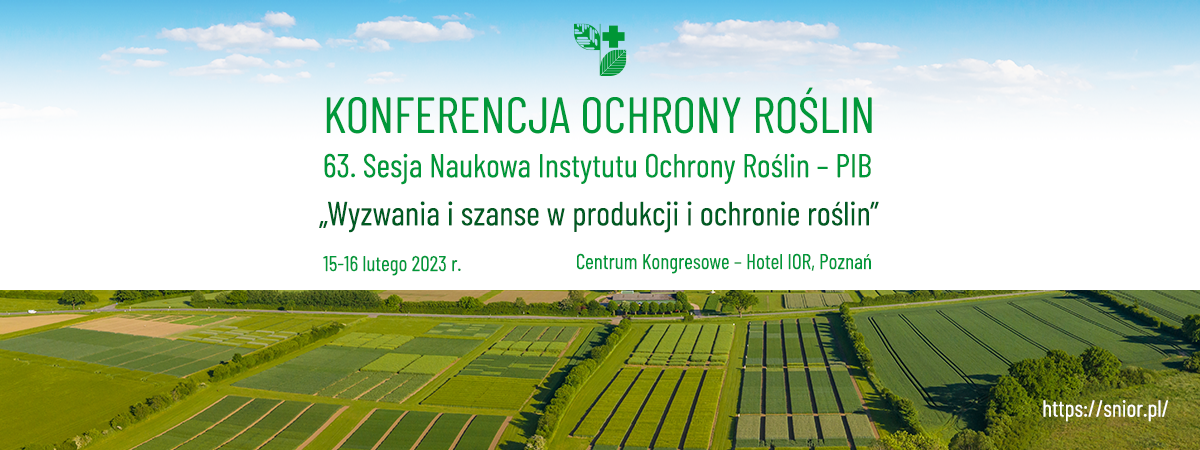 KONFERENCJA OCHRONY ROŚLIN

63. Sesja Naukowa Instytutu Ochrony Roślin – PIB

„Wyzwania i szanse w produkcji i ochronie roślin”

15-16 lutego 2023 r.

Centrum Kongresowe – Hotel IOR, Poznań

https://snior.pl/